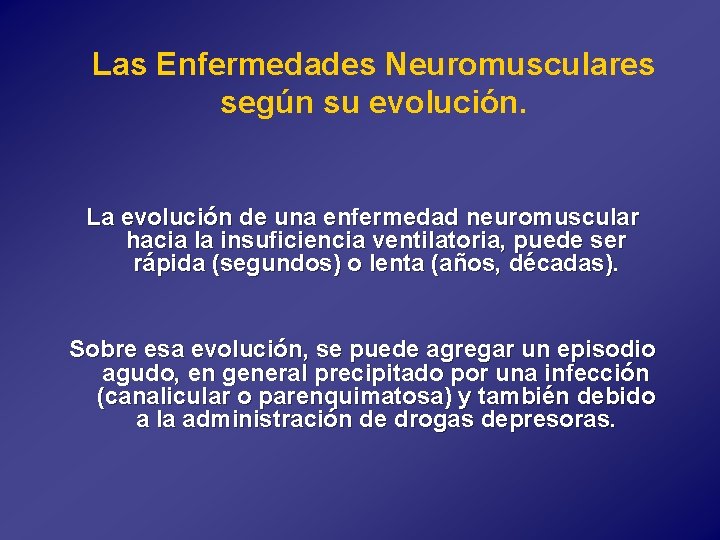 Las Enfermedades Neuromusculares según su evolución.

La evolución de una enfermedad neuromuscular hacia la insuficiencia ventilatoria, puede ser rápida (segundos) o lenta (años, décadas).

Sobre esa evolución, se puede agregar un episodio agudo, en general precipitado por una infección (canalicular o parenquimatosa) y también debido a la administración de drogas depresoras.